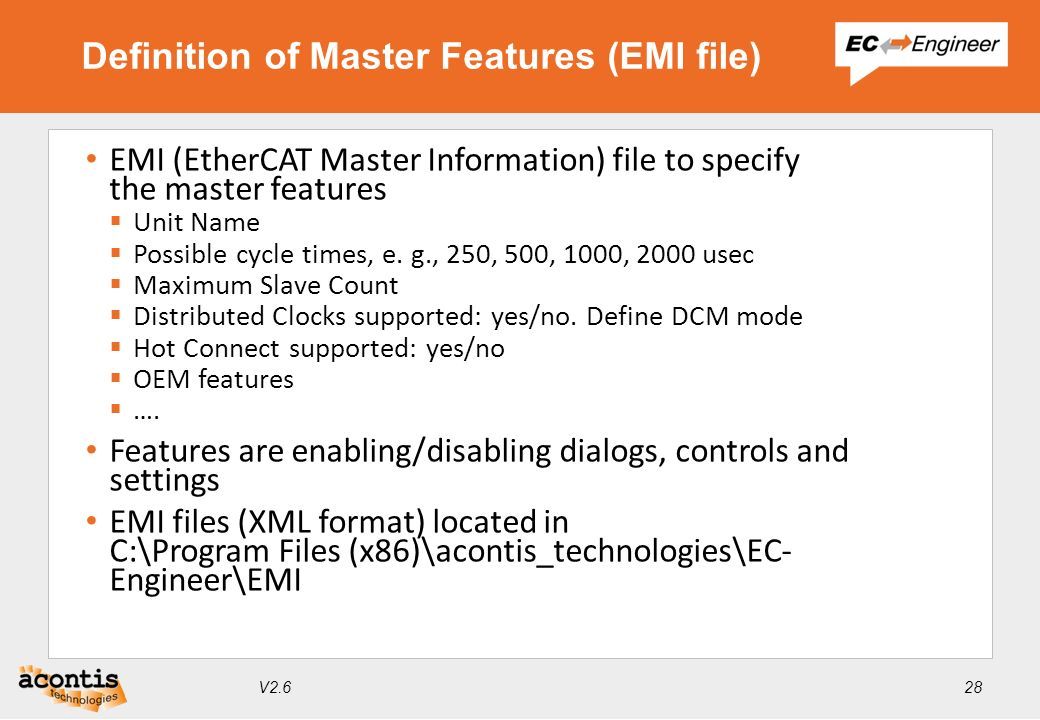 Definition of Master Features (EMI file)

EC Engineer

• EMI (EtherCAT Master Information) file to specify the master features
  ▪ Unit Name
  ▪ Possible cycle times, e. g., 250, 500, 1000, 2000 usec
  ▪ Maximum Slave Count
  ▪ Distributed Clocks supported: yes/no. Define DCM mode
  ▪ Hot Connect supported: yes/no
  ▪ OEM features
  ▪ ….
• Features are enabling/disabling dialogs, controls and settings
• EMI files (XML format) located in C:\Program Files (x86)\acontis_technologies\EC-Engineer\EMI

acontis technologies

V2.6

28